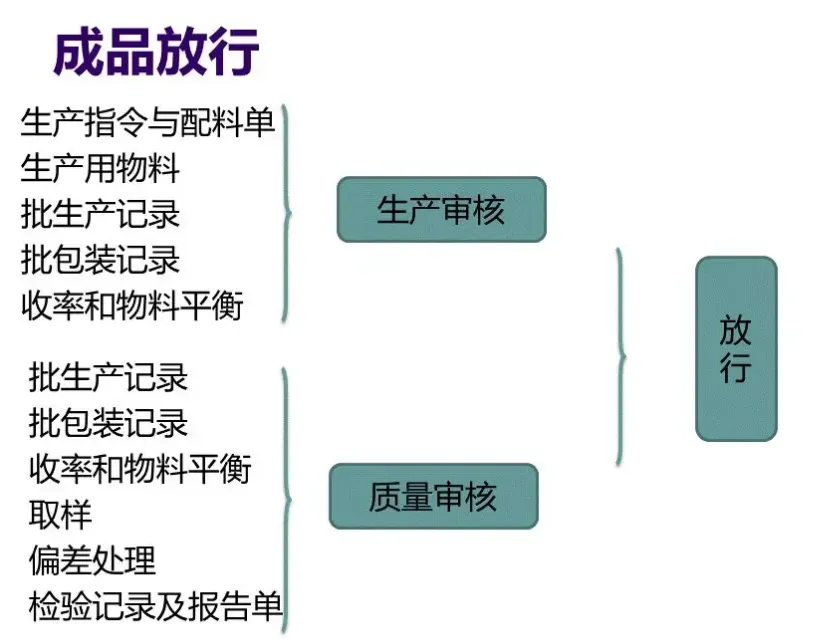 成品放行

生产指令与配料单
生产用物料
批生产记录
批包装记录
收率和物料平衡

生产审核

批生产记录
批包装记录
收率和物料平衡
取样
偏差处理
检验记录及报告单

质量审核

放行